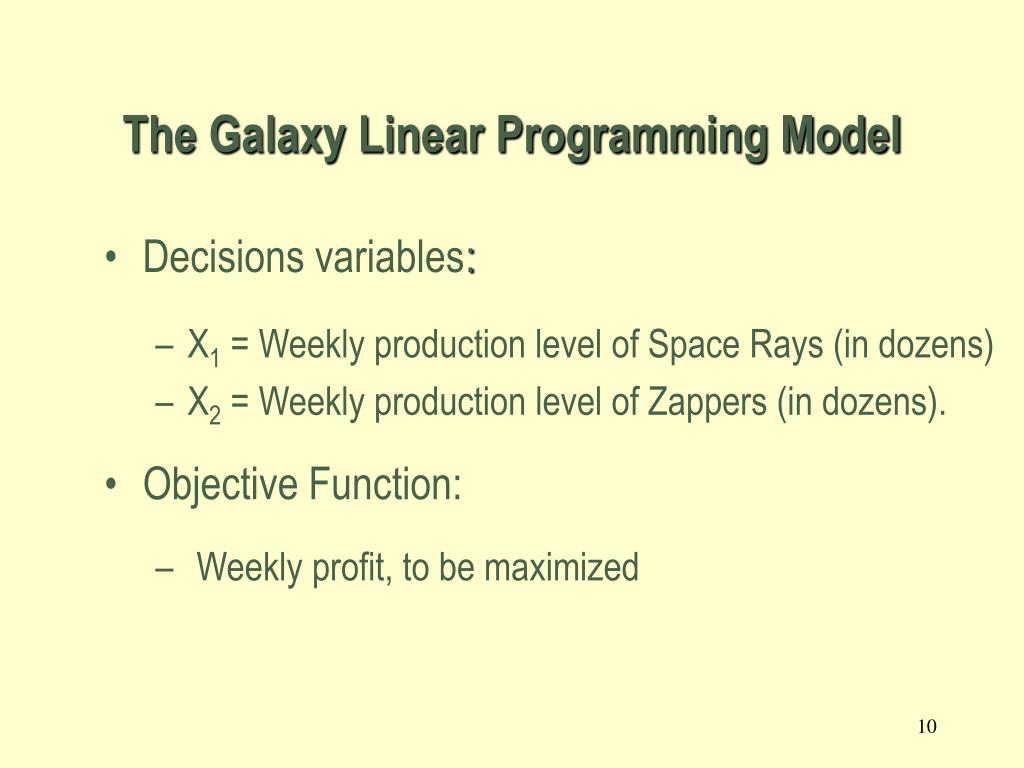 The Galaxy Linear Programming Model

• Decisions variables:

– $X_1$ = Weekly production level of Space Rays (in dozens)
– $X_2$ = Weekly production level of Zappers (in dozens).

• Objective Function:

– Weekly profit, to be maximized

10